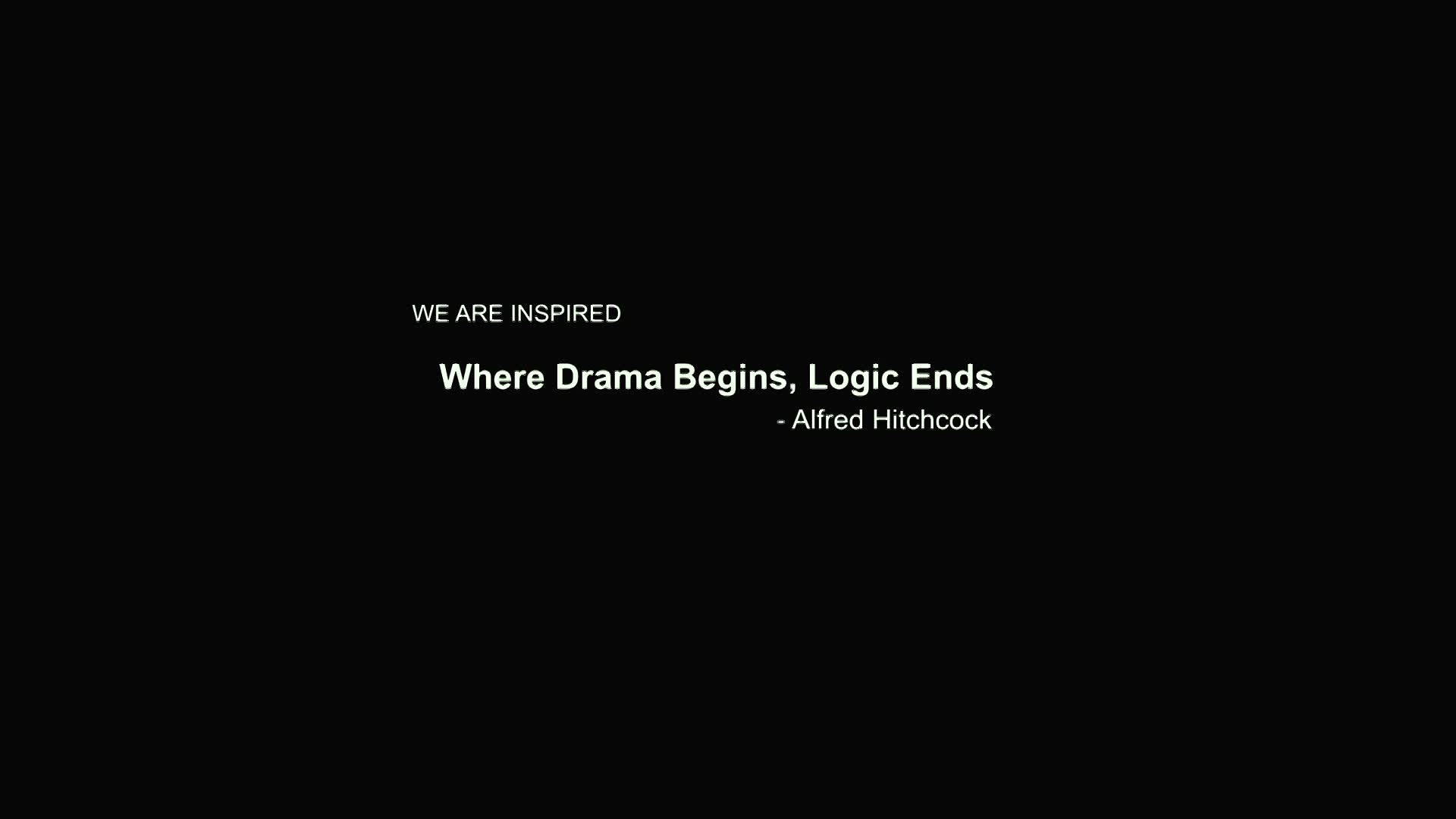 WE ARE INSPIRED

Where Drama Begins, Logic Ends
- Alfred Hitchcock